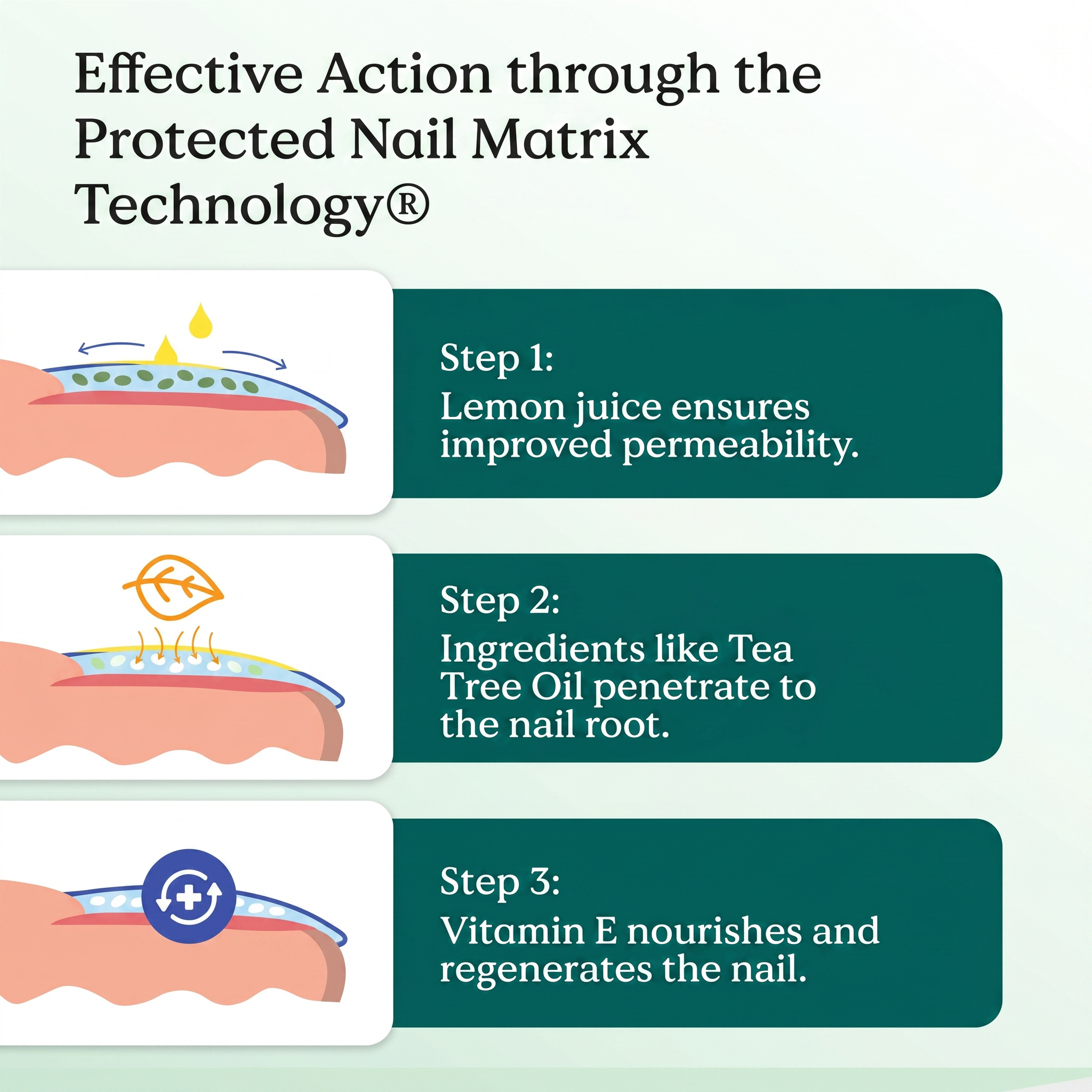 Effective Action through the Protected Nail Matrix Technology®

Step 1:
Lemon juice ensures improved permeability.

Step 2:
Ingredients like Tea Tree Oil penetrate to the nail root.

Step 3:
Vitamin E nourishes and regenerates the nail.